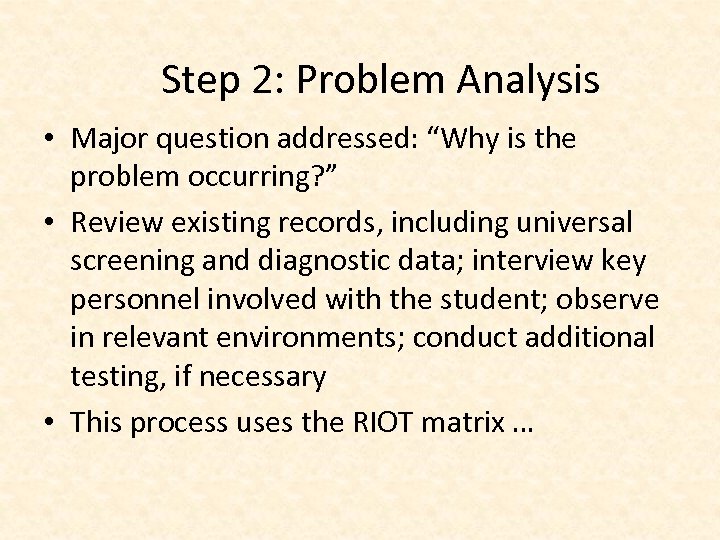 Step 2: Problem Analysis

• Major question addressed: “Why is the problem occurring?”

• Review existing records, including universal screening and diagnostic data; interview key personnel involved with the student; observe in relevant environments; conduct additional testing, if necessary

• This process uses the RIOT matrix …